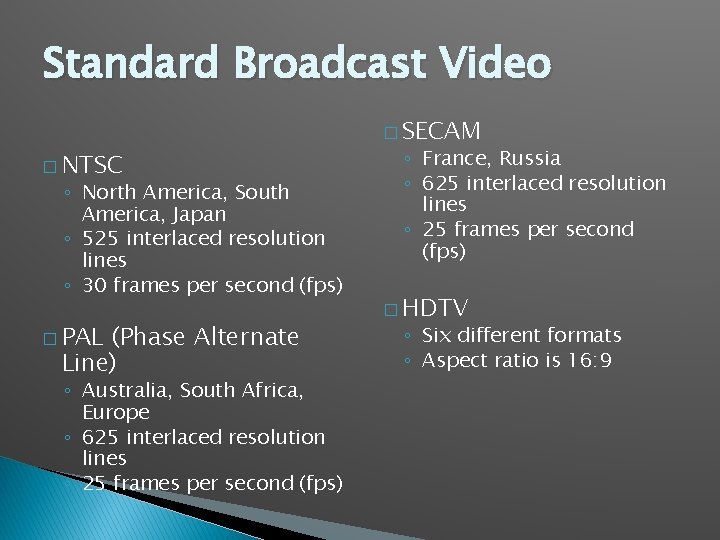 Standard Broadcast Video

□ NTSC
◦ North America, South America, Japan
◦ 525 interlaced resolution lines
◦ 30 frames per second (fps)

□ PAL (Phase Alternate Line)
◦ Australia, South Africa, Europe
◦ 625 interlaced resolution lines
◦ 25 frames per second (fps)

□ SECAM
◦ France, Russia
◦ 625 interlaced resolution lines
◦ 25 frames per second (fps)

□ HDTV
◦ Six different formats
◦ Aspect ratio is 16:9